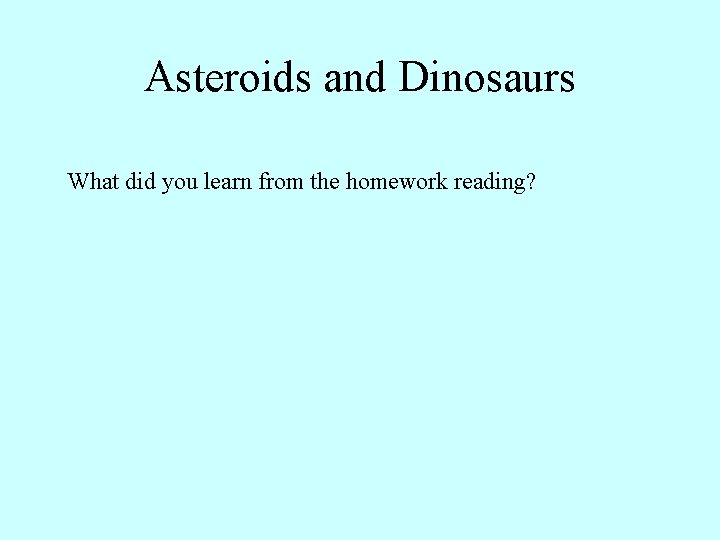 Asteroids and Dinosaurs

What did you learn from the homework reading?